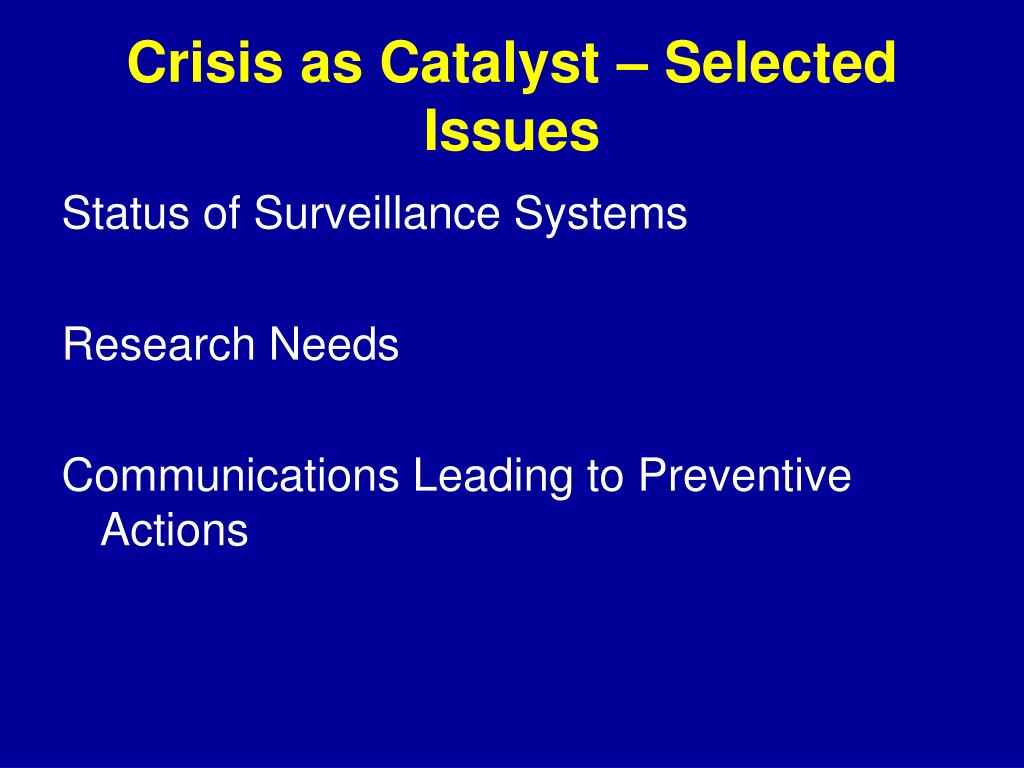 Crisis as Catalyst – Selected Issues

Status of Surveillance Systems

Research Needs

Communications Leading to Preventive Actions